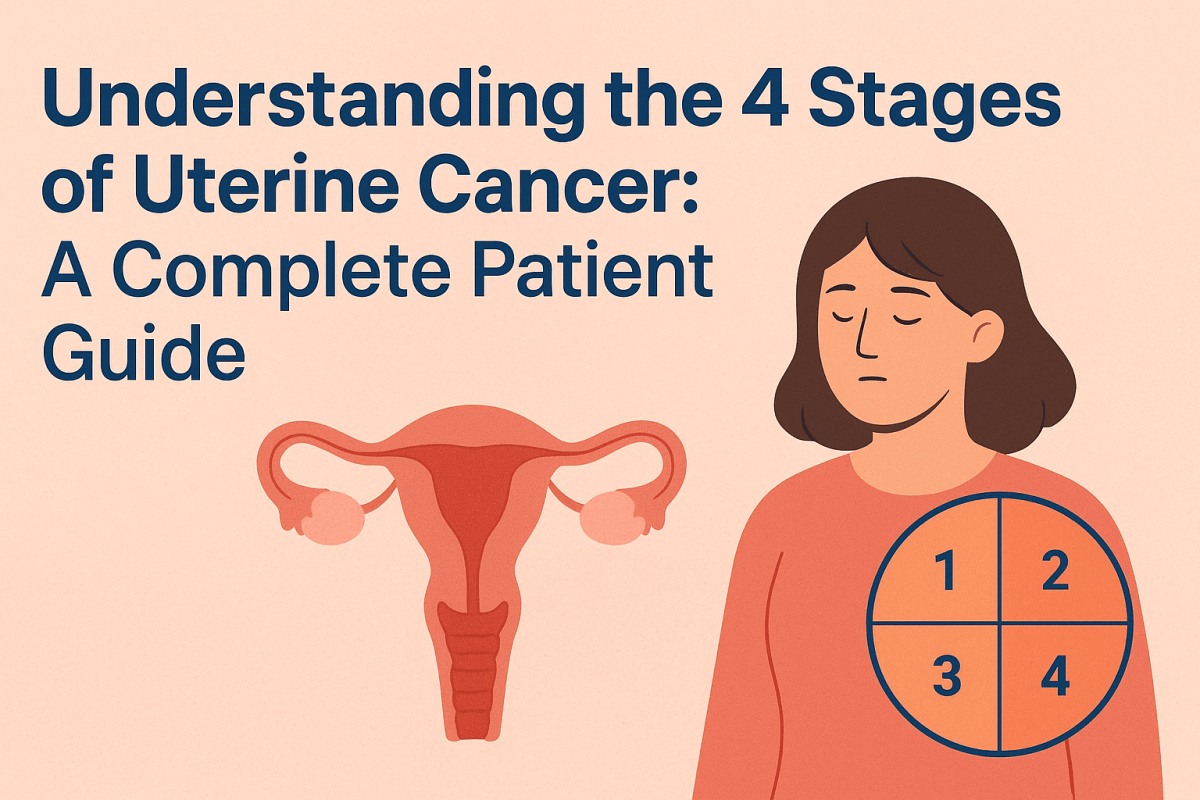 Understanding the 4 Stages of Uterine Cancer: A Complete Patient Guide

1
2
3
4